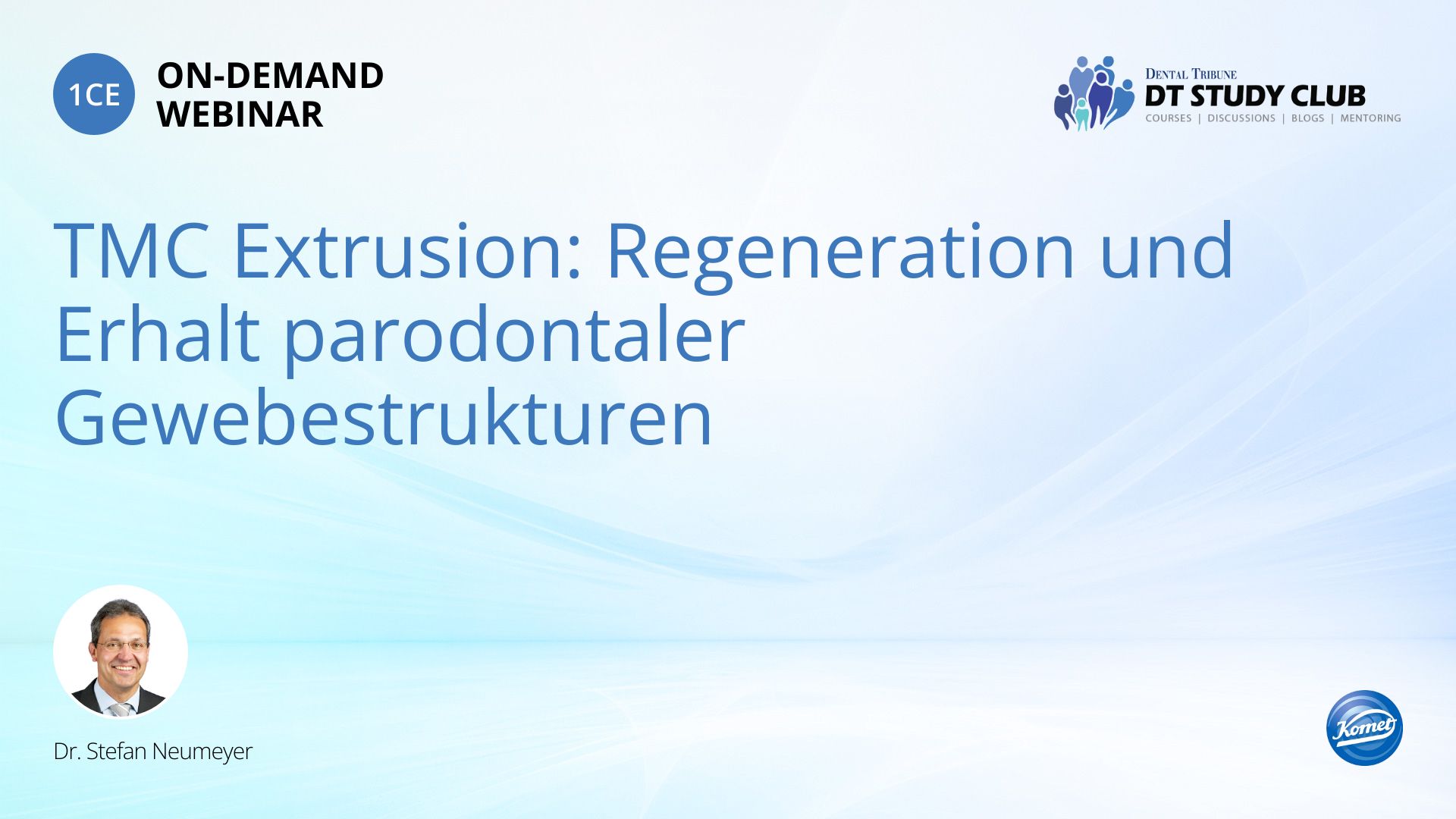 1CE ON-DEMAND WEBINAR

DENTAL TRIBUNE
DT STUDY CLUB
COURSES | DISCUSSIONS | BLOGS | MENTORING

TMC Extrusion: Regeneration und Erhalt parodontaler Gewebestrukturen

Dr. Stefan Neumeyer

Komet